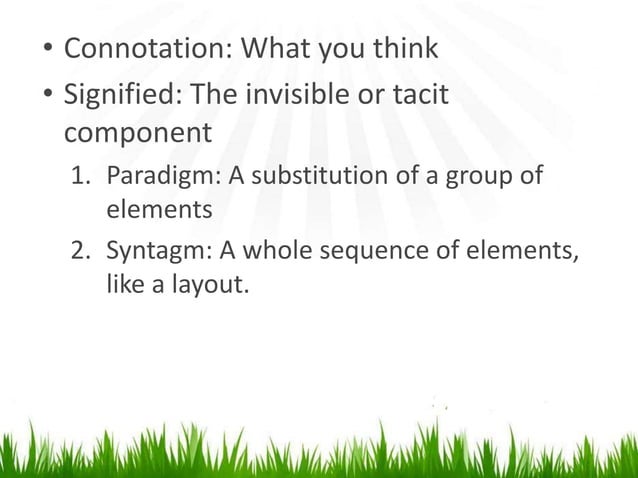 • Connotation: What you think
• Signified: The invisible or tacit component

1. Paradigm: A substitution of a group of elements
2. Syntagm: A whole sequence of elements, like a layout.